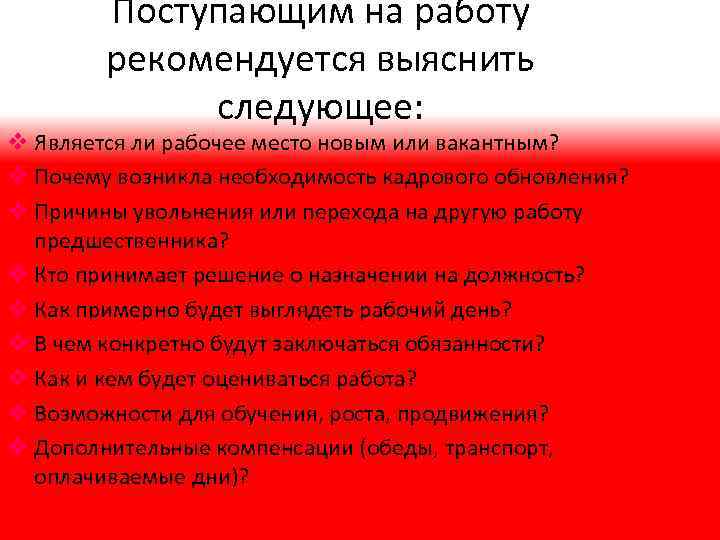 Поступающим на работу рекомендуется выяснить следующее:

❖ Является ли рабочее место новым или вакантным?
❖ Почему возникла необходимость кадрового обновления?
❖ Причины увольнения или перехода на другую работу предшественника?
❖ Кто принимает решение о назначении на должность?
❖ Как примерно будет выглядеть рабочий день?
❖ В чем конкретно будут заключаться обязанности?
❖ Как и кем будет оцениваться работа?
❖ Возможности для обучения, роста, продвижения?
❖ Дополнительные компенсации (обеды, транспорт, оплачиваемые дни)?